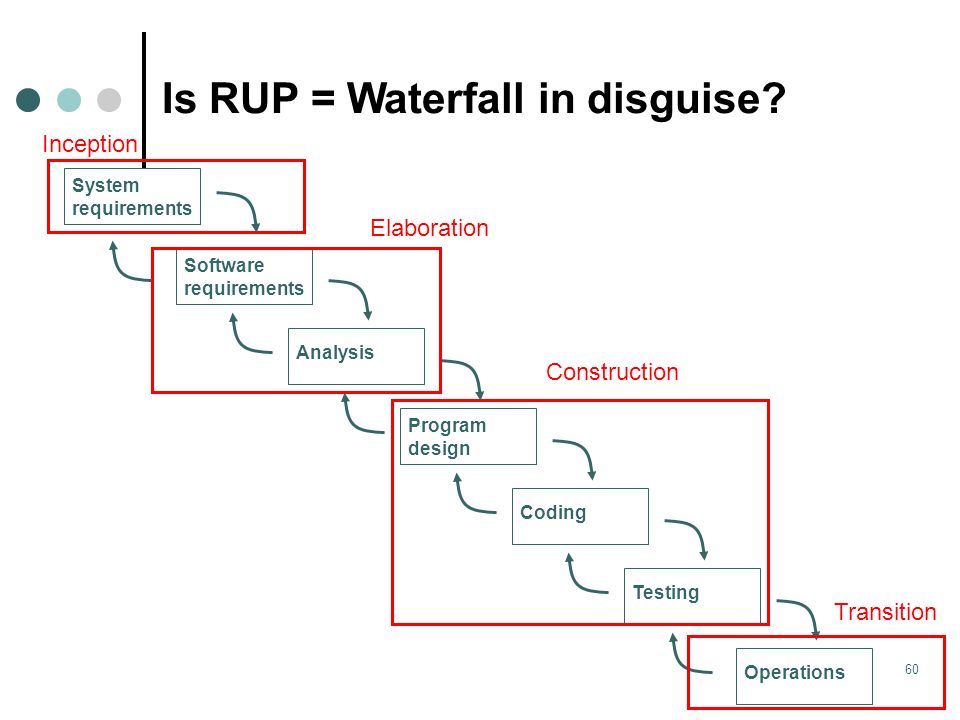 Is RUP = Waterfall in disguise?

Inception

System requirements

Elaboration

Software requirements

Analysis

Construction

Program design

Coding

Testing

Transition

Operations

60